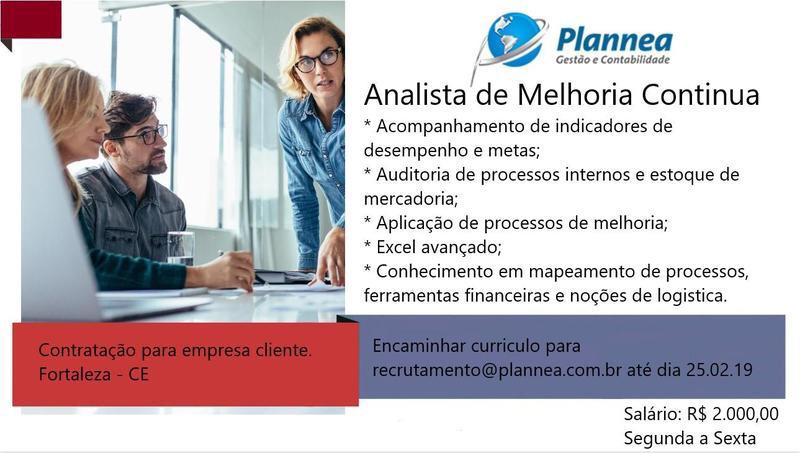 Plannea
Gestão e Contabilidade

Analista de Melhoria Continua
* Acompanhamento de indicadores de desempenho e metas;
* Auditoria de processos internos e estoque de mercadoria;
* Aplicação de processos de melhoria;
* Excel avançado;
* Conhecimento em mapeamento de processos, ferramentas financeiras e noções de logistica.

Contratação para empresa cliente.
Fortaleza - CE

Encaminhar curriculo para recrutamento@plannea.com.br até dia 25.02.19

Salário: R$ 2.000,00
Segunda a Sexta